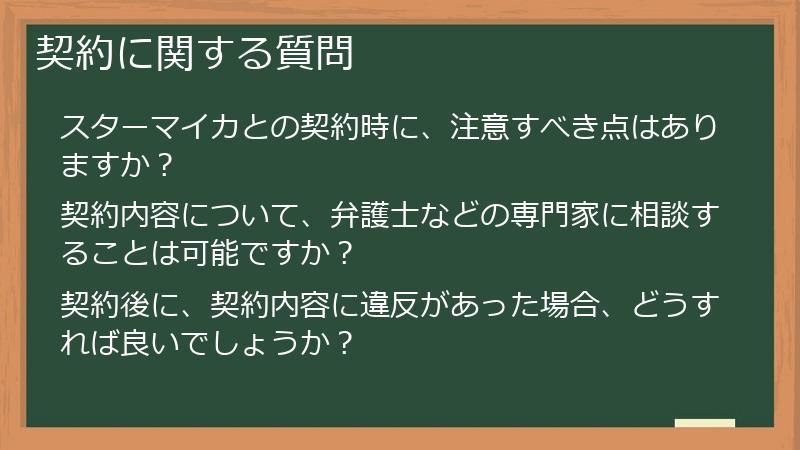 契約に関する質問

スターマイカとの契約時に、注意すべき点はありますか？

契約内容について、弁護士などの専門家に相談することは可能ですか？

契約後に、契約内容に違反があった場合、どうすれば良いでしょうか？